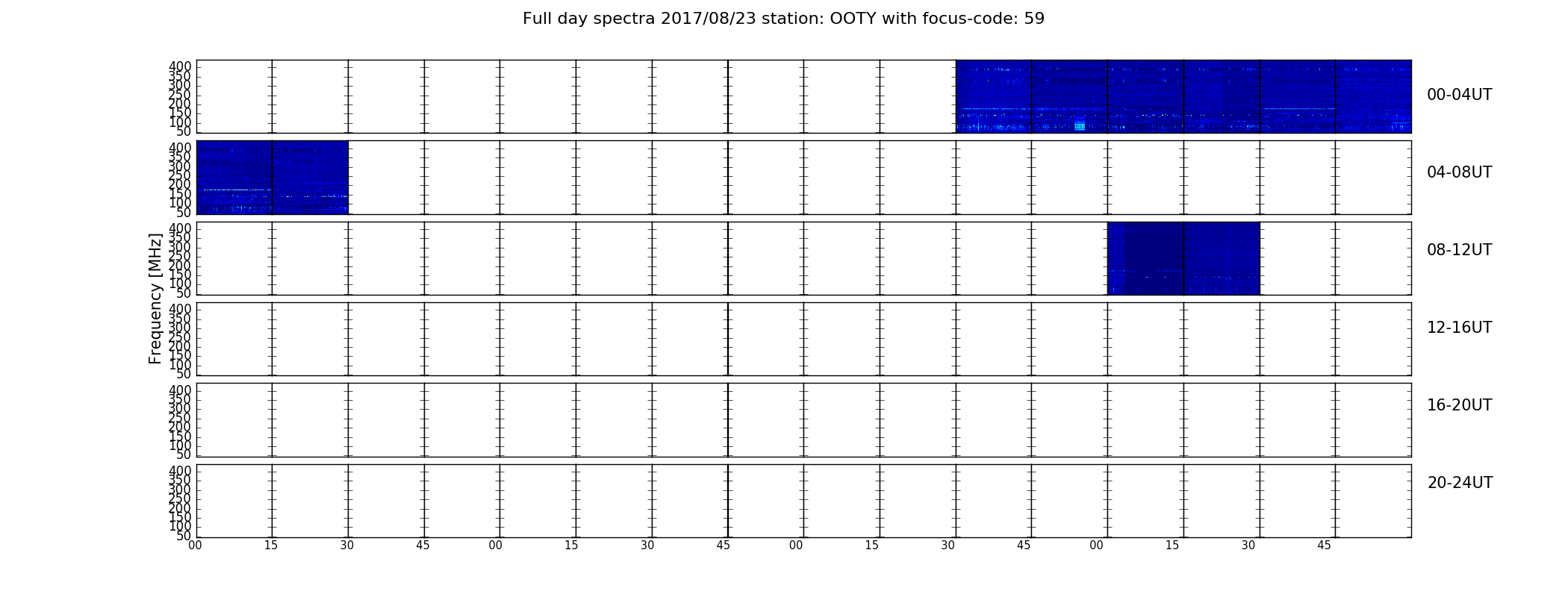 Full day spectra 2017/08/23 station: OOTY with focus-code: 59

400
350
300
250
200
150
100
50

00-04UT

400
350
300
250
200
150
100
50

04-08UT

Frequency [MHz]

400
350
300
250
200
150
100
50

08-12UT

400
350
300
250
200
150
100
50

12-16UT

400
350
300
250
200
150
100
50

16-20UT

400
350
300
250
200
150
100
50

20-24UT

00 15 30 45 00 15 30 45 00 15 30 45 00 15 30 45